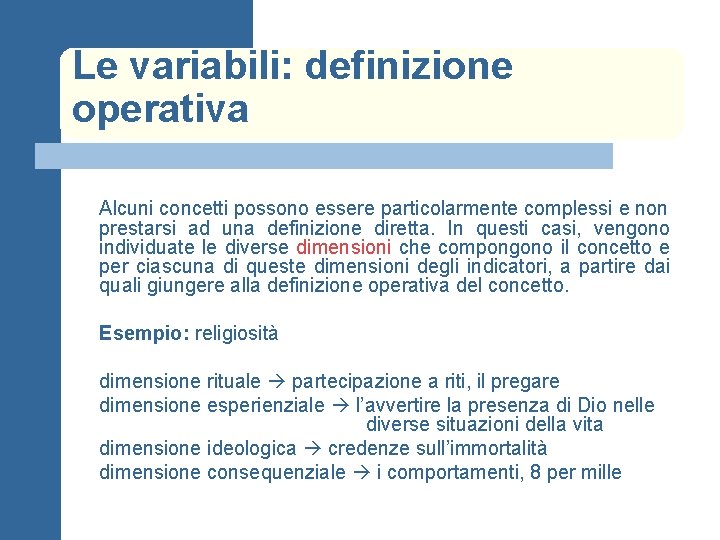 Le variabili: definizione operativa

Alcuni concetti possono essere particolarmente complessi e non prestarsi ad una definizione diretta. In questi casi, vengono individuate le diverse dimensioni che compongono il concetto e per ciascuna di queste dimensioni degli indicatori, a partire dai quali giungere alla definizione operativa del concetto.

Esempio: religiosità

dimensione rituale → partecipazione a riti, il pregare
dimensione esperienziale → l'avvertire la presenza di Dio nelle diverse situazioni della vita
dimensione ideologica → credenze sull'immortalità
dimensione consequenziale → i comportamenti, 8 per mille